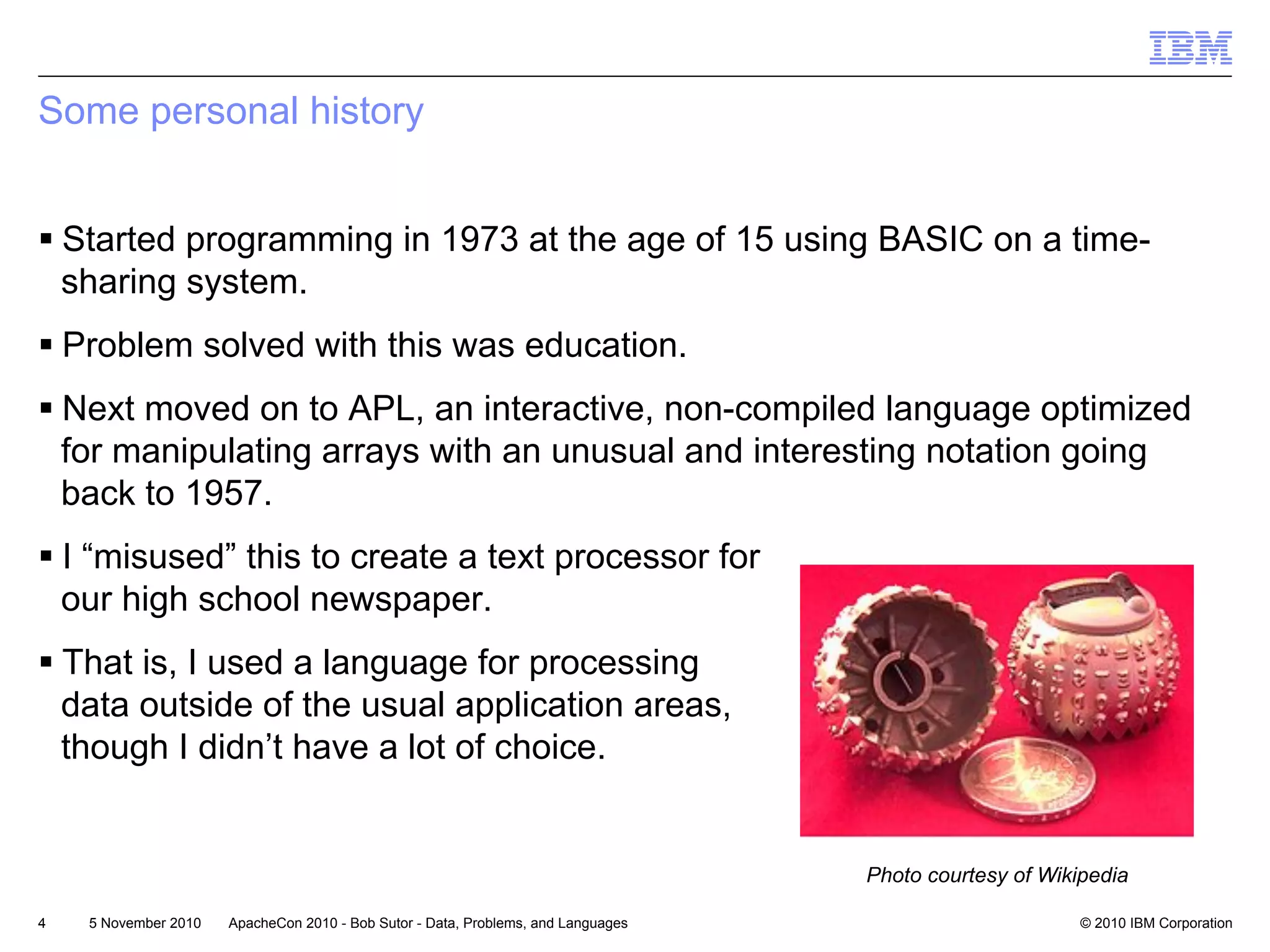 IBM

Some personal history

▪ Started programming in 1973 at the age of 15 using BASIC on a time-sharing system.

▪ Problem solved with this was education.

▪ Next moved on to APL, an interactive, non-compiled language optimized for manipulating arrays with an unusual and interesting notation going back to 1957.

▪ I “misused” this to create a text processor for our high school newspaper.

▪ That is, I used a language for processing data outside of the usual application areas, though I didn’t have a lot of choice.

Photo courtesy of Wikipedia

4 5 November 2010 ApacheCon 2010 - Bob Sutor - Data, Problems, and Languages © 2010 IBM Corporation